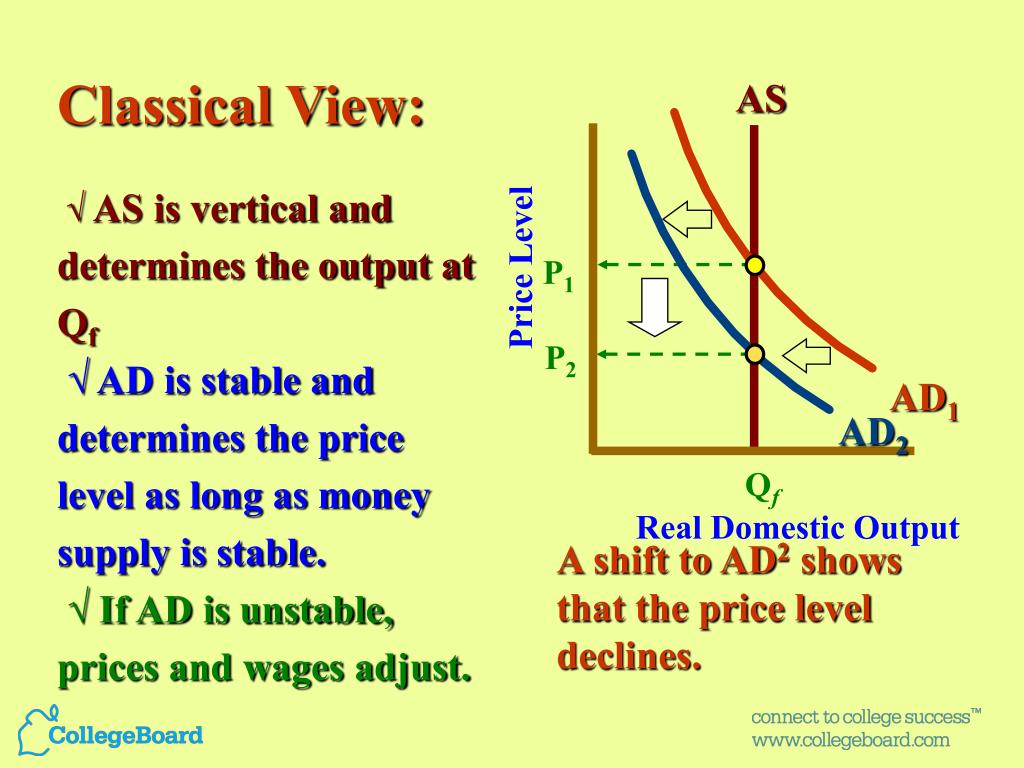 Classical View:

√ AS is vertical and determines the output at $Q_f$

√ AD is stable and determines the price level as long as money supply is stable.

√ If AD is unstable, prices and wages adjust.

AS

Price Level

$P_1$

$P_2$

$AD_1$

$AD_2$

$Q_f$

Real Domestic Output

A shift to $AD^2$ shows that the price level declines.

CollegeBoard

connect to college success™
www.collegeboard.com